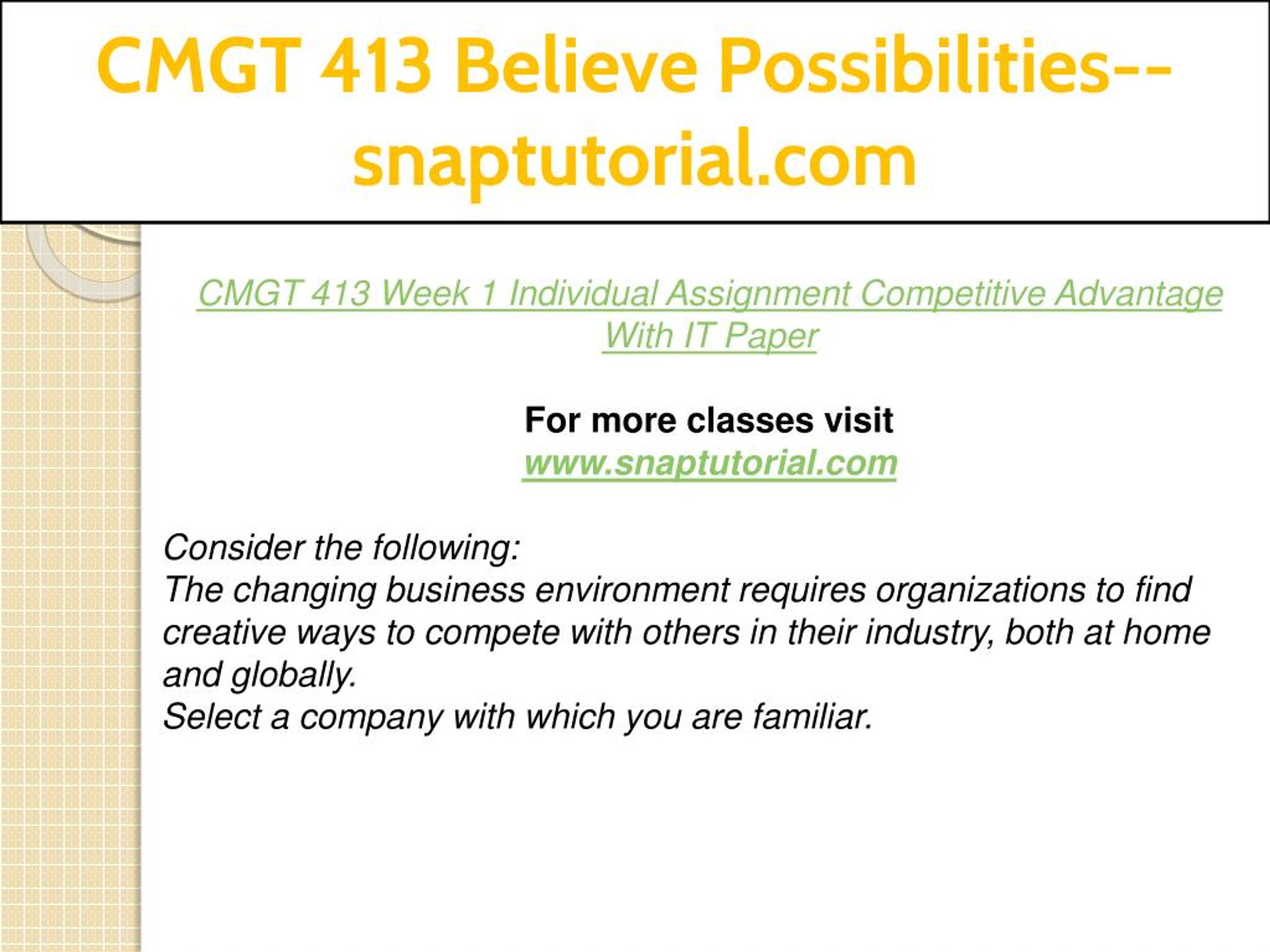 CMGT 413 Believe Possibilities--snaptutorial.com

CMGT 413 Week 1 Individual Assignment Competitive Advantage With IT Paper

For more classes visit
www.snaptutorial.com

Consider the following:
The changing business environment requires organizations to find creative ways to compete with others in their industry, both at home and globally.
Select a company with which you are familiar.